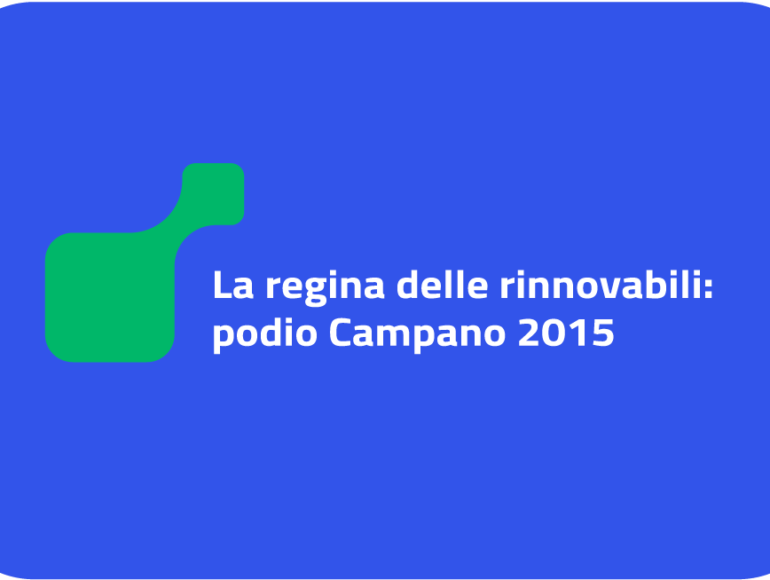 La regina delle rinnovabili: podio Campano 2015